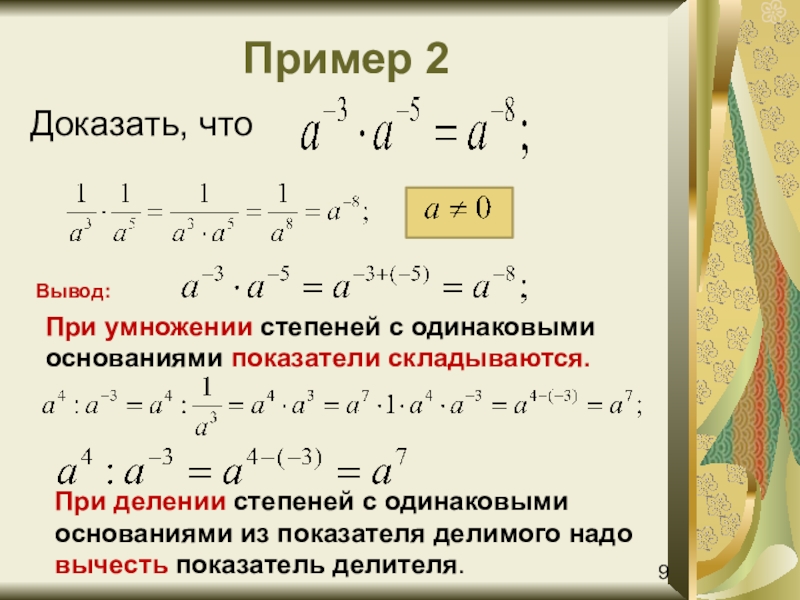 Пример 2

Доказать, что $a^{-3} \cdot a^{-5} = a^{-8};$

$\frac{1}{a^3} \cdot \frac{1}{a^5} = \frac{1}{a^3 \cdot a^5} = \frac{1}{a^8} = a^{-8};$

$a \neq 0$

Вывод: $a^{-3} \cdot a^{-5} = a^{-3+(-5)} = a^{-8};$

При умножении степеней с одинаковыми основаниями показатели складываются.

$a^4 : a^{-3} = a^4 : \frac{1}{a^3} = a^4 \cdot a^3 = a^7 \cdot 1 \cdot a^4 \cdot a^{-3} = a^{4-(-3)} = a^7;$

$a^4 : a^{-3} = a^{4-(-3)} = a^7$

При делении степеней с одинаковыми основаниями из показателя делимого надо вычесть показатель делителя.

9